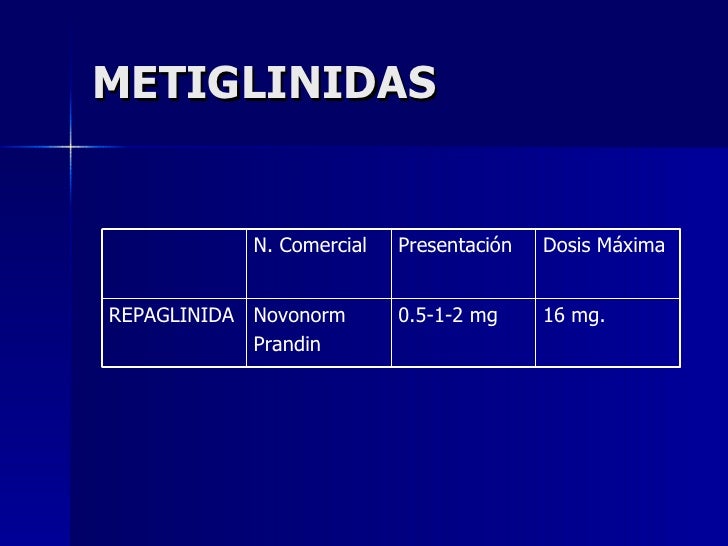 METIGLINIDAS

| | N. Comercial | Presentación | Dosis Máxima |
|---|---|---|---|
| REPAGLINIDA | Novonorm Prandin | 0.5-1-2 mg | 16 mg. |